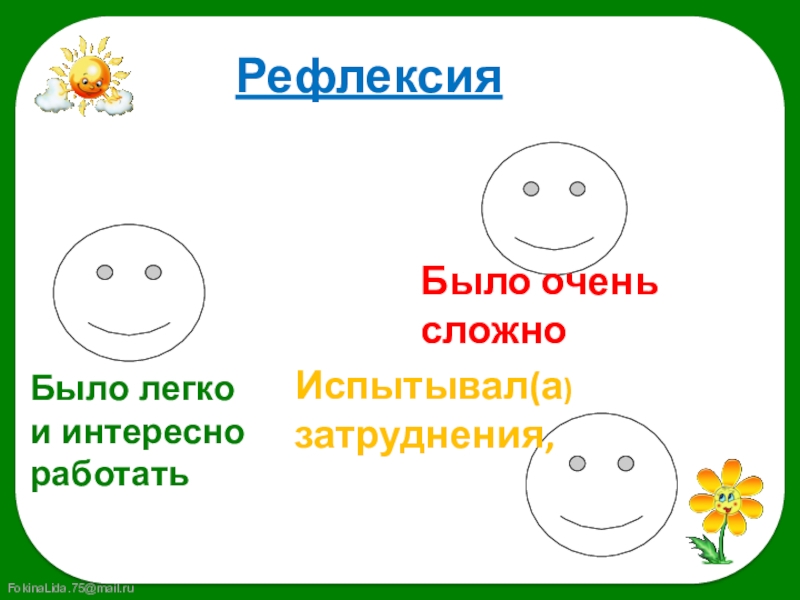 Рефлексия

Было очень сложно

Было легко и интересно работать

Испытывал(а) затруднения,

FokinaLida.75@mail.ru